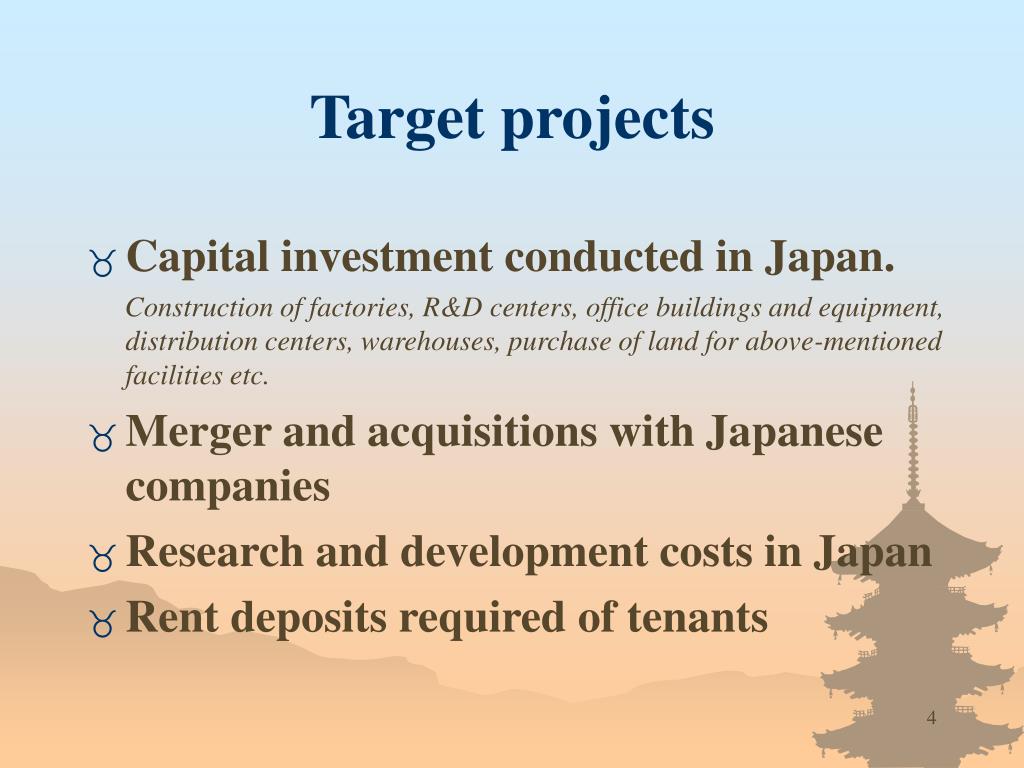 Target projects

Capital investment conducted in Japan.

Construction of factories, R&D centers, office buildings and equipment, distribution centers, warehouses, purchase of land for above-mentioned facilities etc.

Merger and acquisitions with Japanese companies

Research and development costs in Japan

Rent deposits required of tenants

4